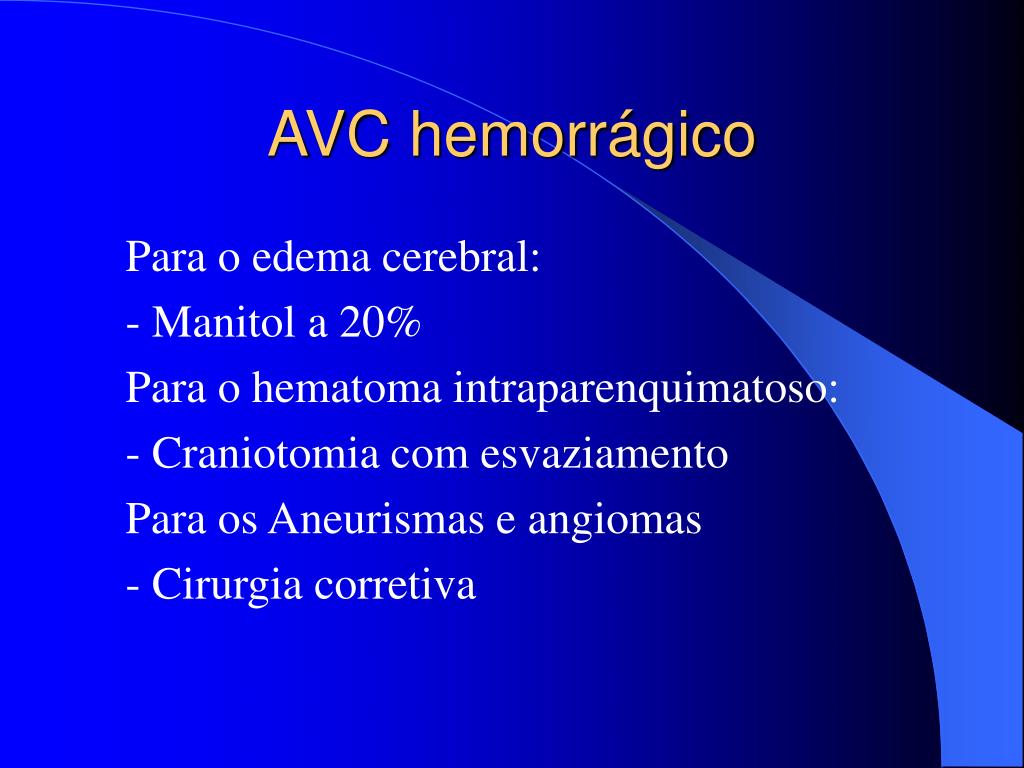 AVC hemorrágico

Para o edema cerebral:
- Manitol a 20%
Para o hematoma intraparenquimatoso:
- Craniotomia com esvaziamento
Para os Aneurismas e angiomas
- Cirurgia corretiva